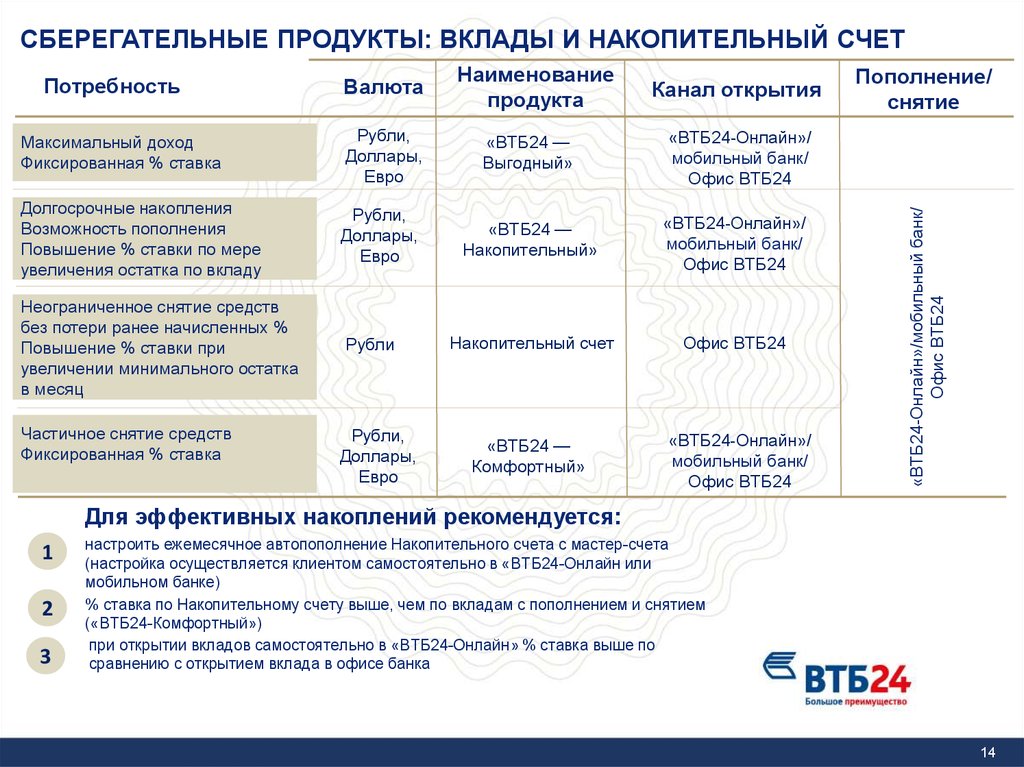 СБЕРЕГАТЕЛЬНЫЕ ПРОДУКТЫ: ВКЛАДЫ И НАКОПИТЕЛЬНЫЙ СЧЕТ

| Потребность | Валюта | Наименование продукта | Канал открытия | Пополнение/ снятие |
|---|---|---|---|---|
| Максимальный доход Фиксированная % ставка | Рубли, Доллары, Евро | «ВТБ24 — Выгодный» | «ВТБ24-Онлайн»/ мобильный банк/ Офис ВТБ24 | |
| Долгосрочные накопления Возможность пополнения Повышение % ставки по мере увеличения остатка по вкладу | Рубли, Доллары, Евро | «ВТБ24 — Накопительный» | «ВТБ24-Онлайн»/ мобильный банк/ Офис ВТБ24 | «ВТБ24-Онлайн»/мобильный банк/ Офис ВТБ24 |
| Неограниченное снятие средств без потери ранее начисленных % Повышение % ставки при увеличении минимального остатка в месяц | Рубли | Накопительный счет | Офис ВТБ24 | |
| Частичное снятие средств Фиксированная % ставка | Рубли, Доллары, Евро | «ВТБ24 — Комфортный» | «ВТБ24-Онлайн»/ мобильный банк/ Офис ВТБ24 | |

Для эффективных накоплений рекомендуется:

1 настроить ежемесячное автопополнение Накопительного счета с мастер-счета (настройка осуществляется клиентом самостоятельно в «ВТБ24-Онлайн или мобильном банке)

2 % ставка по Накопительному счету выше, чем по вкладам с пополнением и снятием («ВТБ24-Комфортный»)

3 при открытии вкладов самостоятельно в «ВТБ24-Онлайн» % ставка выше по сравнению с открытием вклада в офисе банка

ВТБ24
Большое преимущество

14